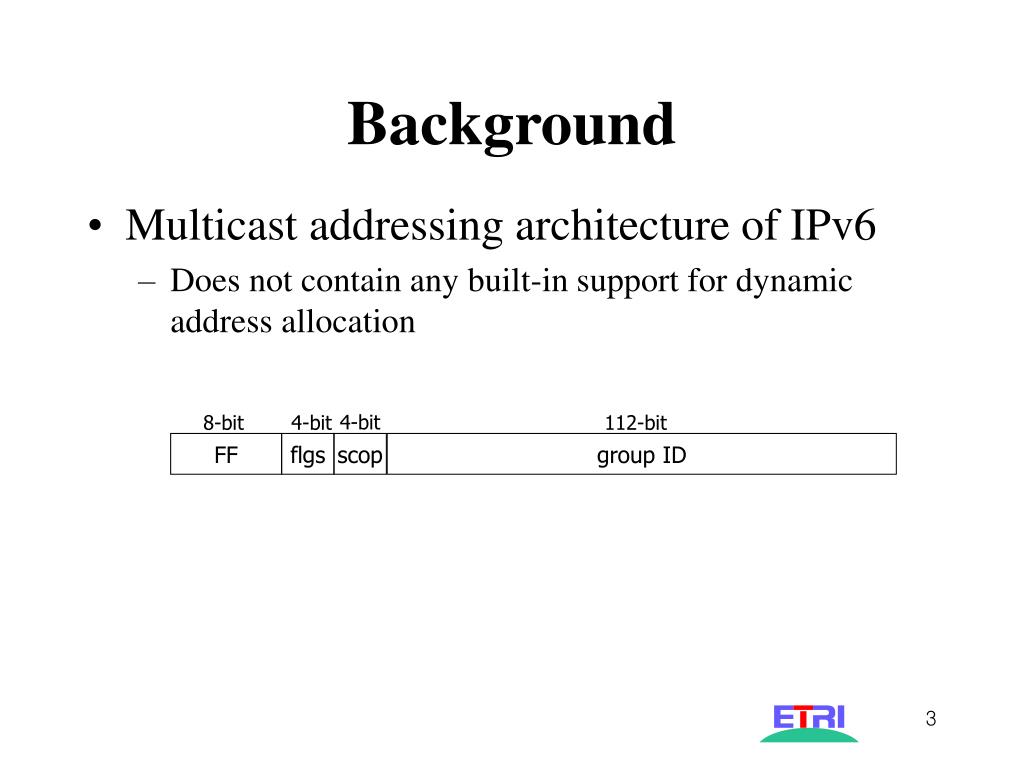 Background

• Multicast addressing architecture of IPv6

– Does not contain any built-in support for dynamic address allocation

| 8-bit | 4-bit | 4-bit | 112-bit |
|---|---|---|---|
| FF | flgs | scop | group ID |

ETRI

3